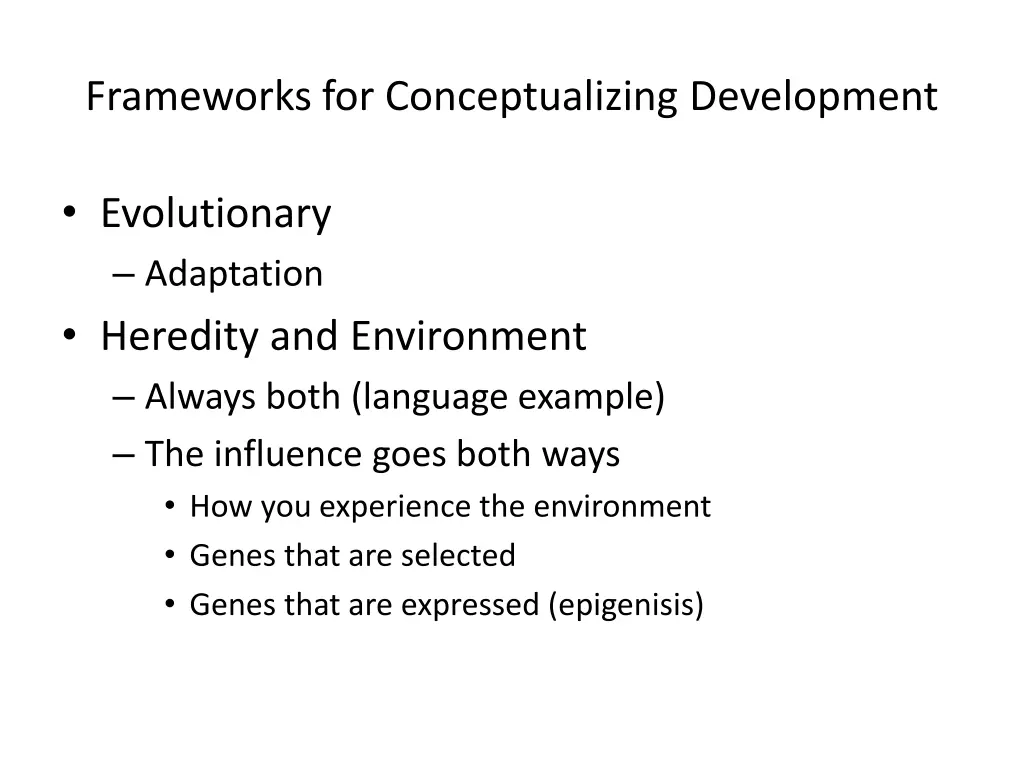 Frameworks for Conceptualizing Development

• Evolutionary
– Adaptation
• Heredity and Environment
– Always both (language example)
– The influence goes both ways
• How you experience the environment
• Genes that are selected
• Genes that are expressed (epigenisis)